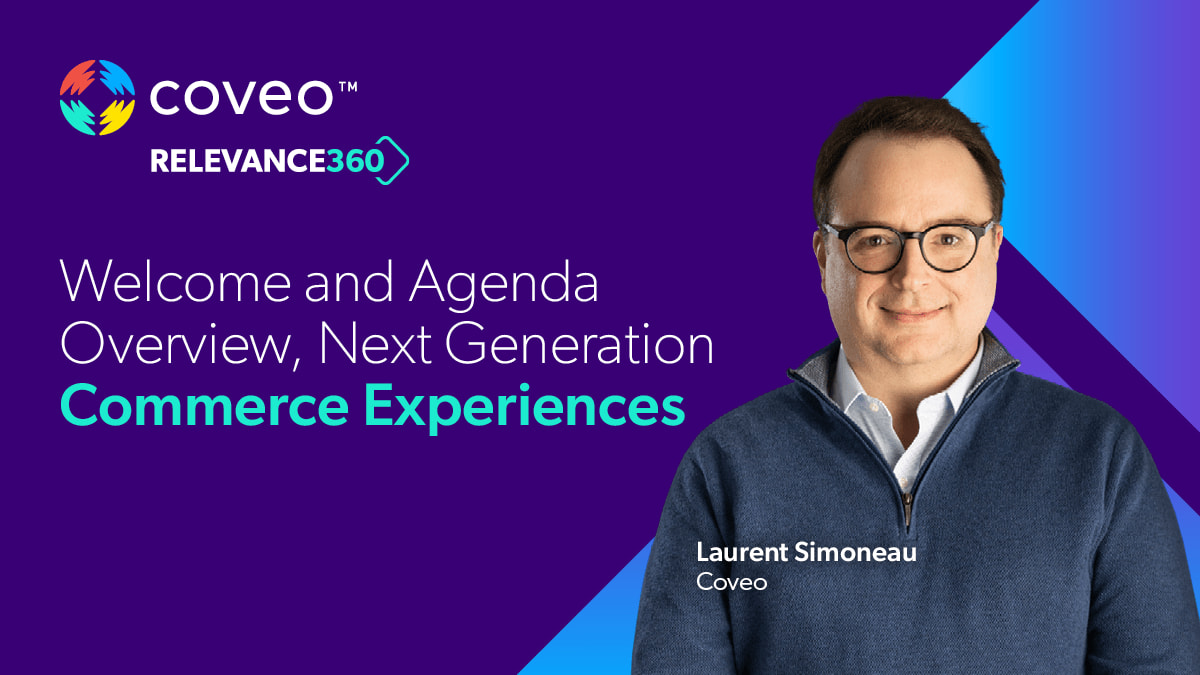 coveo™
RELEVANCE360

Welcome and Agenda Overview, Next Generation Commerce Experiences

Laurent Simoneau
Coveo